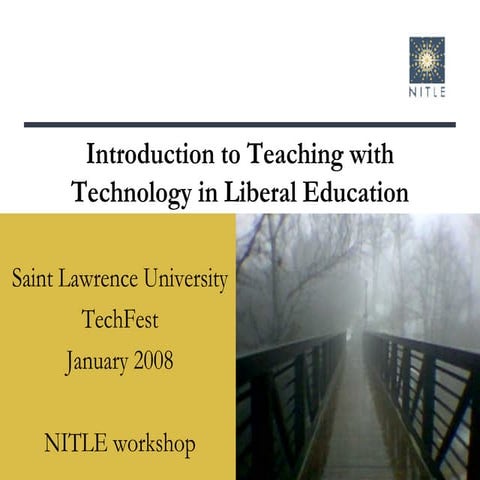 NITLE

Introduction to Teaching with Technology in Liberal Education

Saint Lawrence University
TechFest
January 2008

NITLE workshop